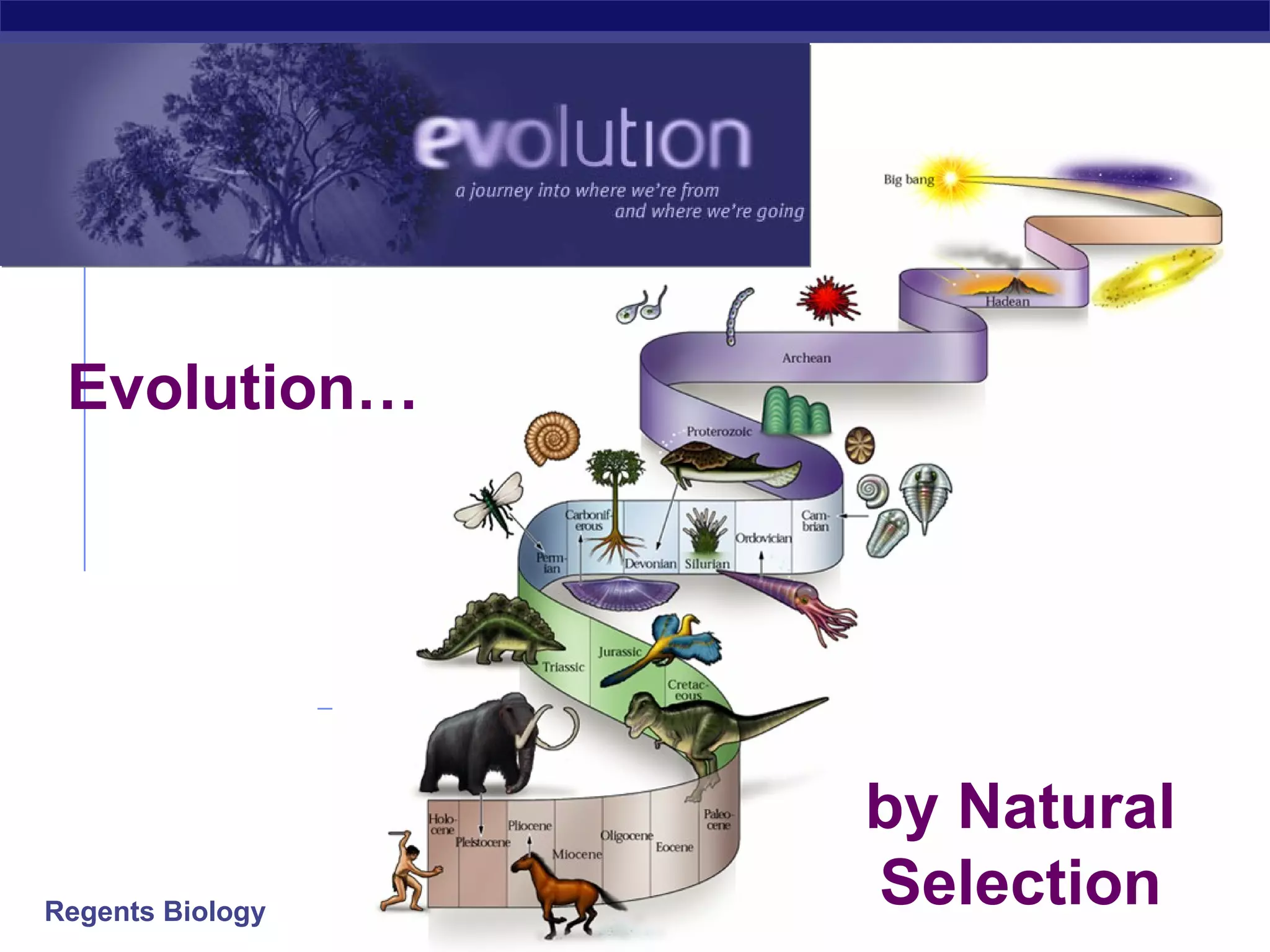 evolution
a journey into where we're from and where we're going

Evolution…

Big bang

Hadean

Archean

Proterozoic

Cambrian

Ordovician

Silurian

Devonian

Carboniferous

Permian

Triassic

Jurassic

Cretaceous

Paleocene

Eocene

Oligocene

Miocene

Pliocene

Pleistocene

Holocene

by Natural Selection

Regents Biology